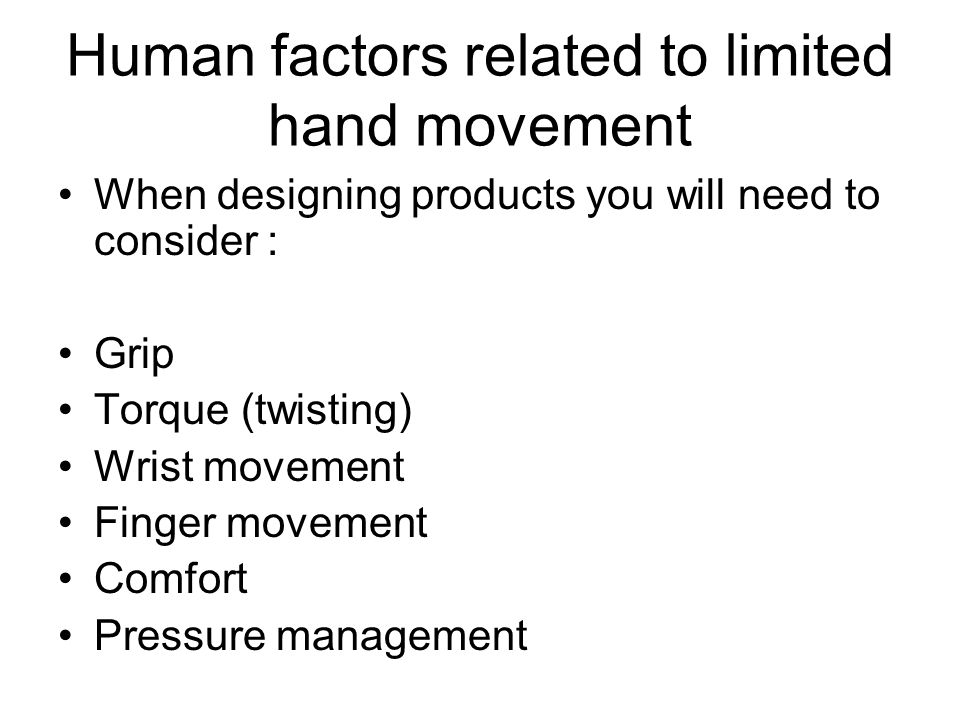 Human factors related to limited hand movement

• When designing products you will need to consider :

• Grip
• Torque (twisting)
• Wrist movement
• Finger movement
• Comfort
• Pressure management